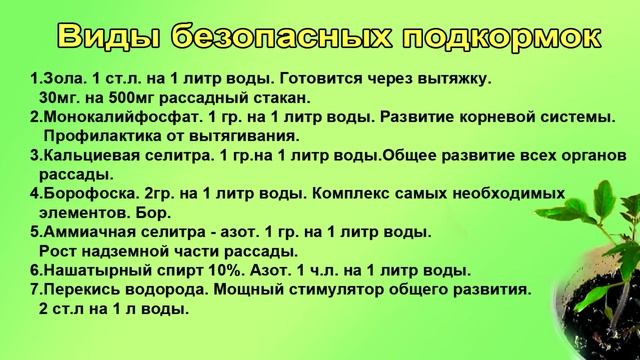 Виды безопасных подкормок

1.Зола. 1 ст.л. на 1 литр воды. Готовится через вытяжку. 30мг. на 500мг рассадный стакан.
2.Монокалийфосфат. 1 гр. на 1 литр воды. Развитие корневой системы. Профилактика от вытягивания.
3.Кальциевая селитра. 1 гр.на 1 литр воды.Общее развитие всех органов рассады.
4.Борофоска. 2гр. на 1 литр воды. Комплекс самых необходимых элементов. Бор.
5.Аммиачная селитра - азот. 1 гр. на 1 литр воды. Рост надземной части рассады.
6.Нашатырный спирт 10%. Азот. 1 ч.л. на 1 литр воды.
7.Перекись водорода. Мощный стимулятор общего развития. 2 ст.л на 1 л воды.